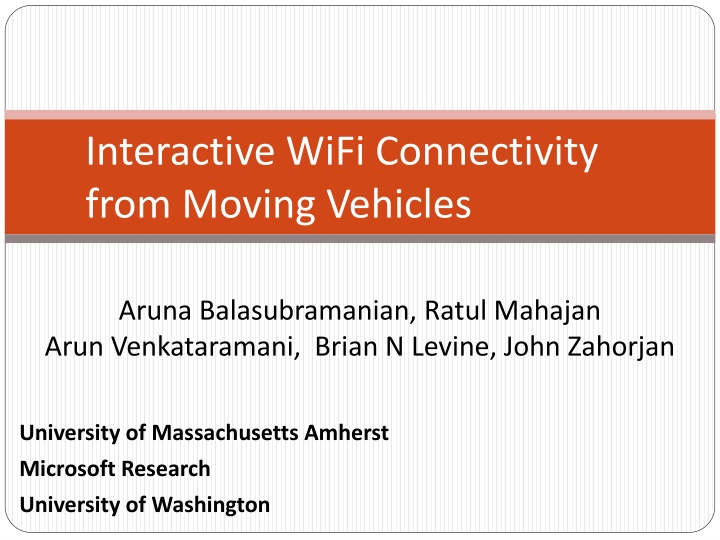 Interactive WiFi Connectivity from Moving Vehicles

Aruna Balasubramanian, Ratul Mahajan
Arun Venkataramani, Brian N Levine, John Zahorjan

University of Massachusetts Amherst
Microsoft Research
University of Washington